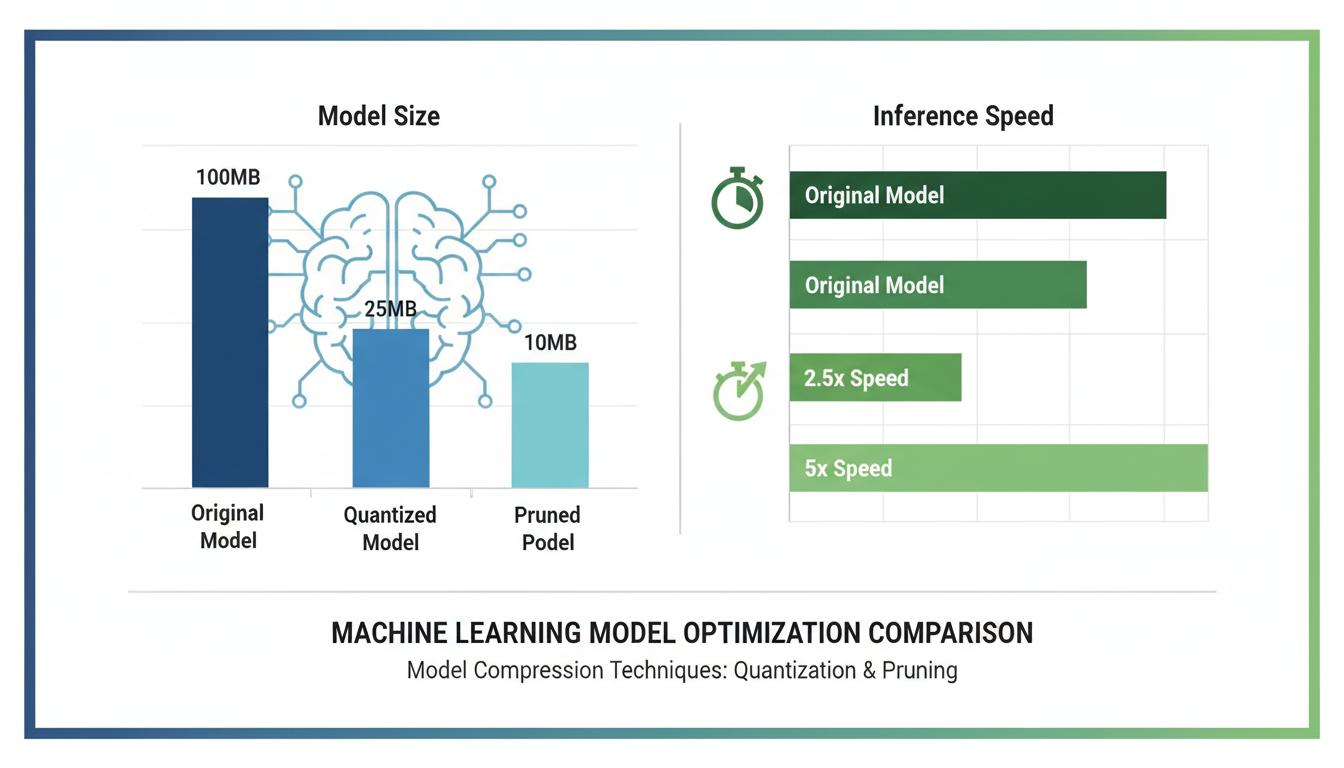 Model Size

100MB

25MB

10MB

Original Model

Quantized Model

Pruned Podel

Inference Speed

Original Model

Original Model

2.5x Speed

5x Speed

MACHINE LEARNING MODEL OPTIMIZATION COMPARISON

Model Compression Techniques: Quantization & Pruning